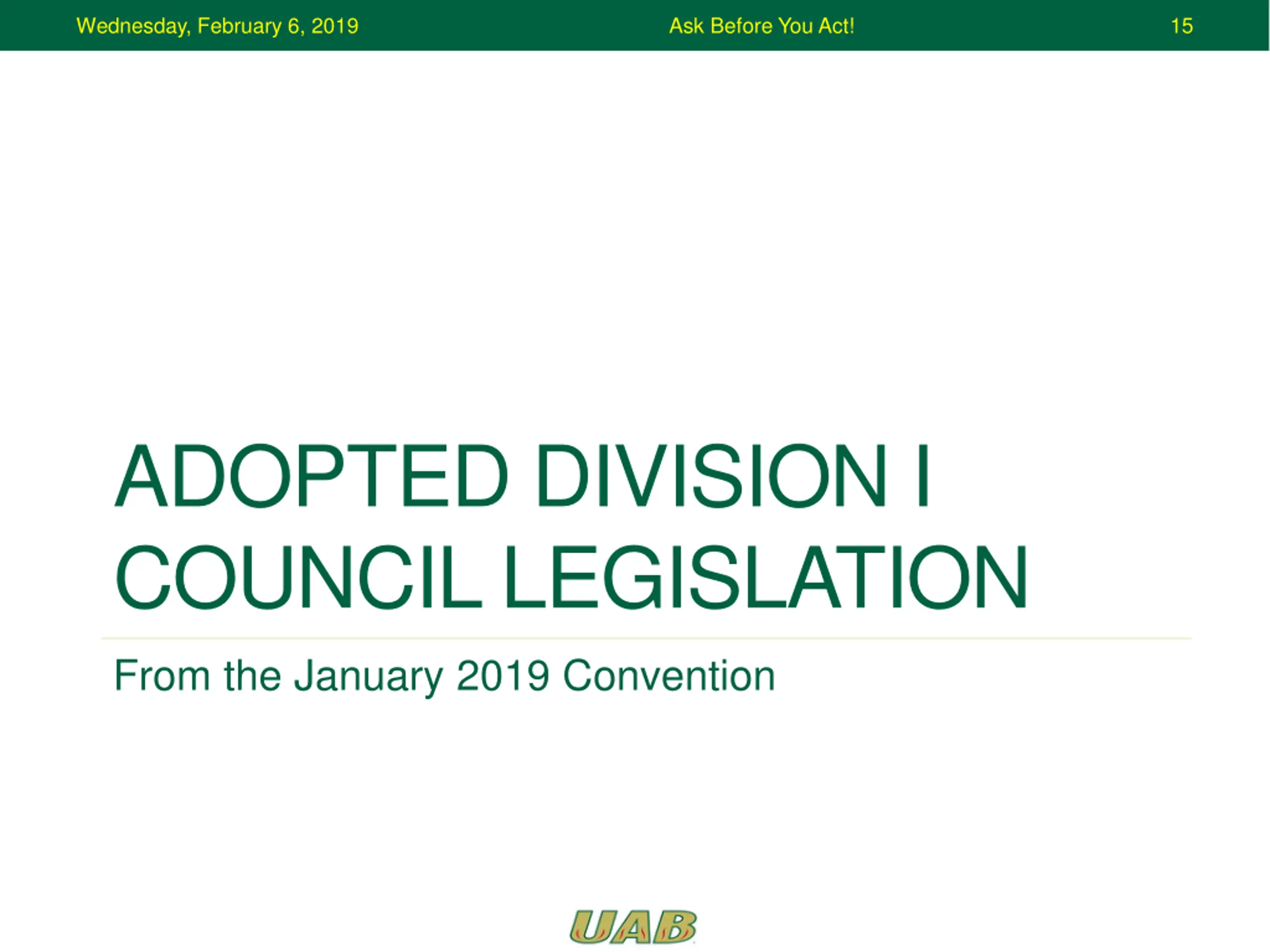 Wednesday, February 6, 2019 Ask Before You Act! 15

ADOPTED DIVISION I COUNCIL LEGISLATION

From the January 2019 Convention

UAB